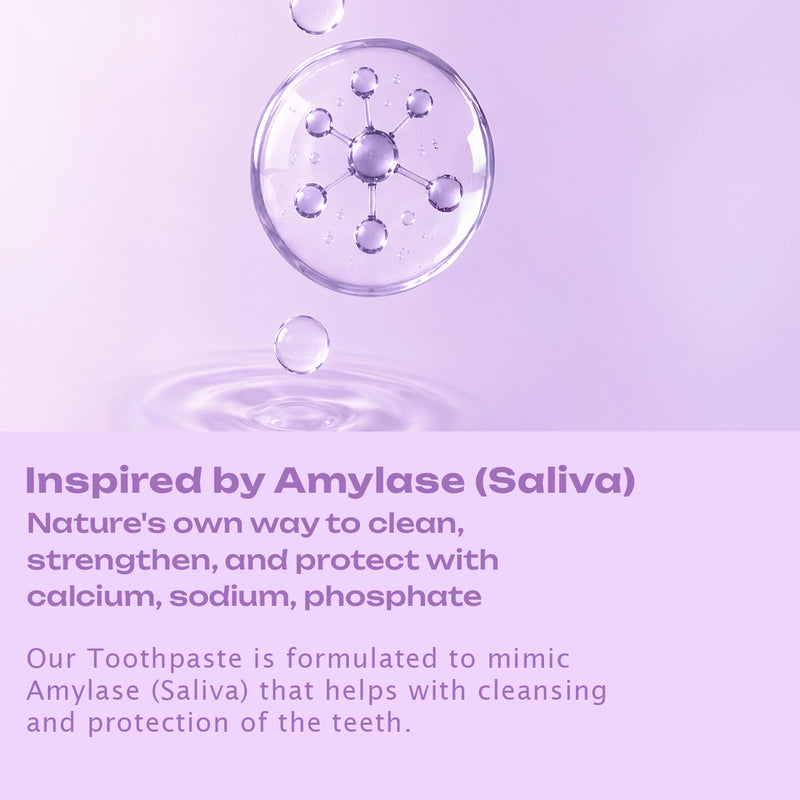 Inspired by Amylase (Saliva)

Nature's own way to clean, strengthen, and protect with calcium, sodium, phosphate

Our Toothpaste is formulated to mimic Amylase (Saliva) that helps with cleansing and protection of the teeth.